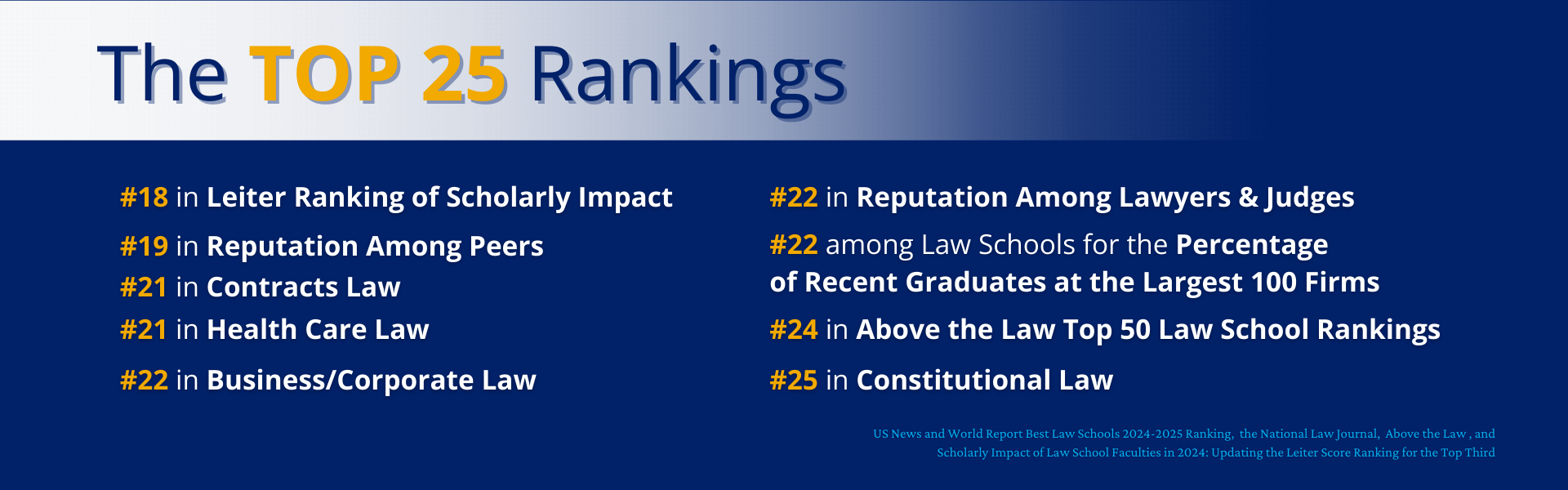 The TOP 25 Rankings

#18 in Leiter Ranking of Scholarly Impact

#19 in Reputation Among Peers

#21 in Contracts Law

#21 in Health Care Law

#22 in Business/Corporate Law

#22 in Reputation Among Lawyers & Judges

#22 among Law Schools for the Percentage of Recent Graduates at the Largest 100 Firms

#24 in Above the Law Top 50 Law School Rankings

#25 in Constitutional Law

US News and World Report Best Law Schools 2024-2025 Ranking, the National Law Journal, Above the Law , and Scholarly Impact of Law School Faculties in 2024: Updating the Leiter Score Ranking for the Top Third